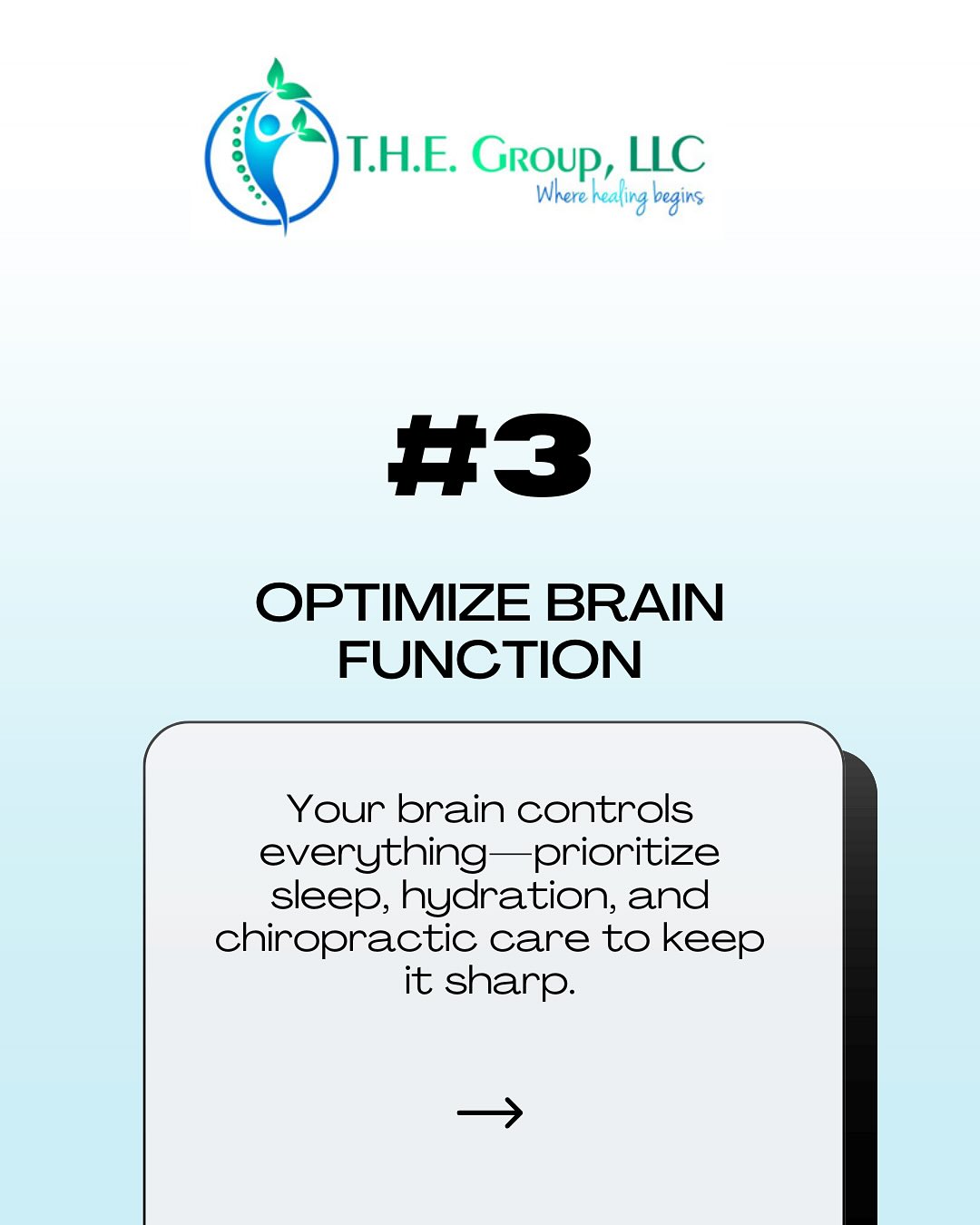 T.H.E. Group, LLC
Where healing begins

#3

OPTIMIZE BRAIN FUNCTION

Your brain controls everything—prioritize sleep, hydration, and chiropractic care to keep it sharp.

→